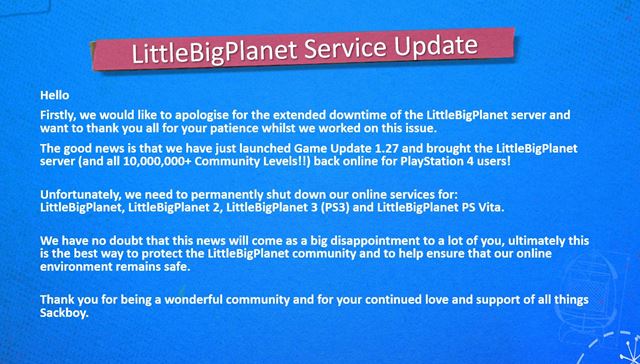 LittleBigPlanet Service Update

Hello

Firstly, we would like to apologise for the extended downtime of the LittleBigPlanet server and want to thank you all for your patience whilst we worked on this issue.

The good news is that we have just launched Game Update 1.27 and brought the LittleBigPlanet server (and all 10,000,000+ Community Levels!!) back online for PlayStation 4 users!

Unfortunately, we need to permanently shut down our online services for: LittleBigPlanet, LittleBigPlanet 2, LittleBigPlanet 3 (PS3) and LittleBigPlanet PS Vita.

We have no doubt that this news will come as a big disappointment to a lot of you, ultimately this is the best way to protect the LittleBigPlanet community and to help ensure that our online environment remains safe.

Thank you for being a wonderful community and for your continued love and support of all things Sackboy.